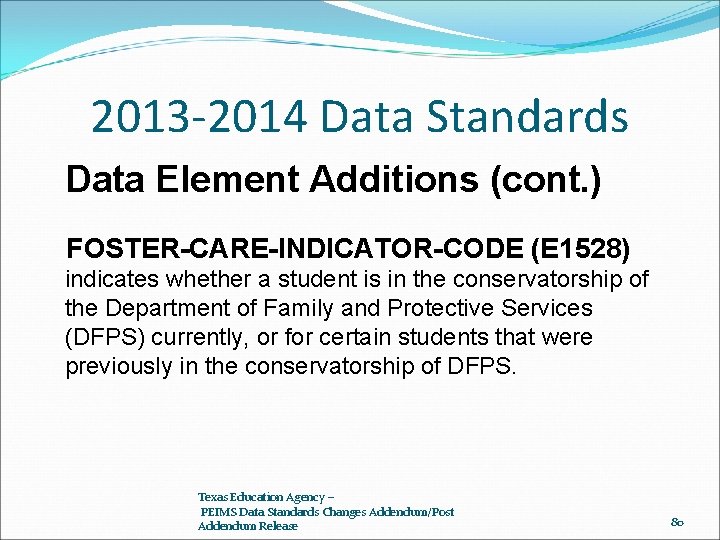 2013-2014 Data Standards

Data Element Additions (cont.)

FOSTER-CARE-INDICATOR-CODE (E1528) indicates whether a student is in the conservatorship of the Department of Family and Protective Services (DFPS) currently, or for certain students that were previously in the conservatorship of DFPS.

Texas Education Agency – PEIMS Data Standards Changes Addendum/Post Addendum Release

80